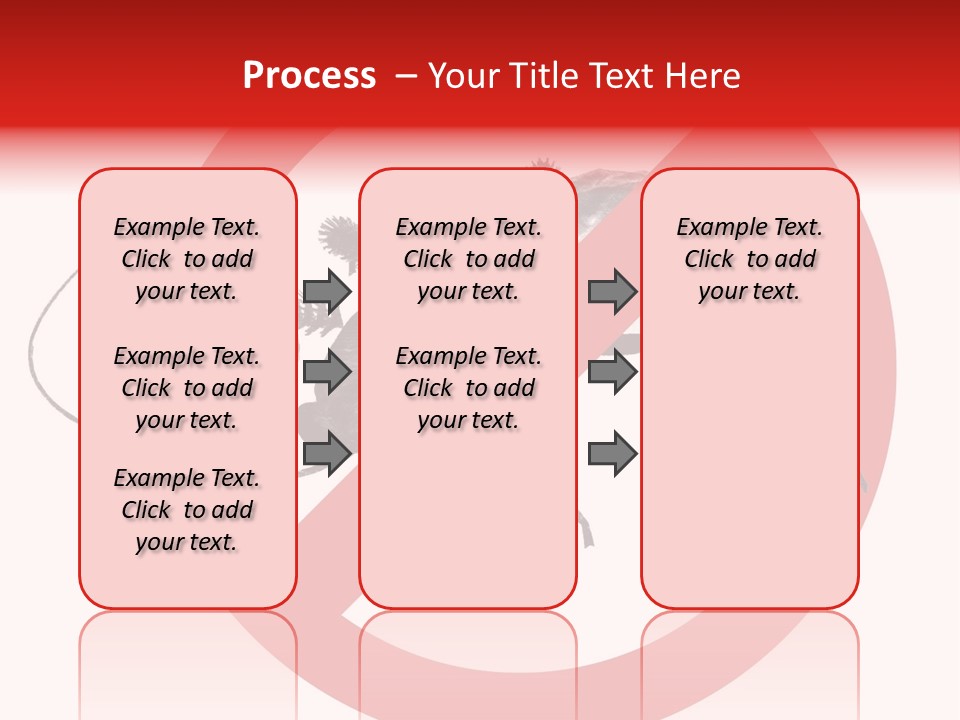 Process – Your Title Text Here

Example Text. Click to add your text.

Example Text. Click to add your text.

Example Text. Click to add your text.

Example Text. Click to add your text.

Example Text. Click to add your text.

Example Text. Click to add your text.